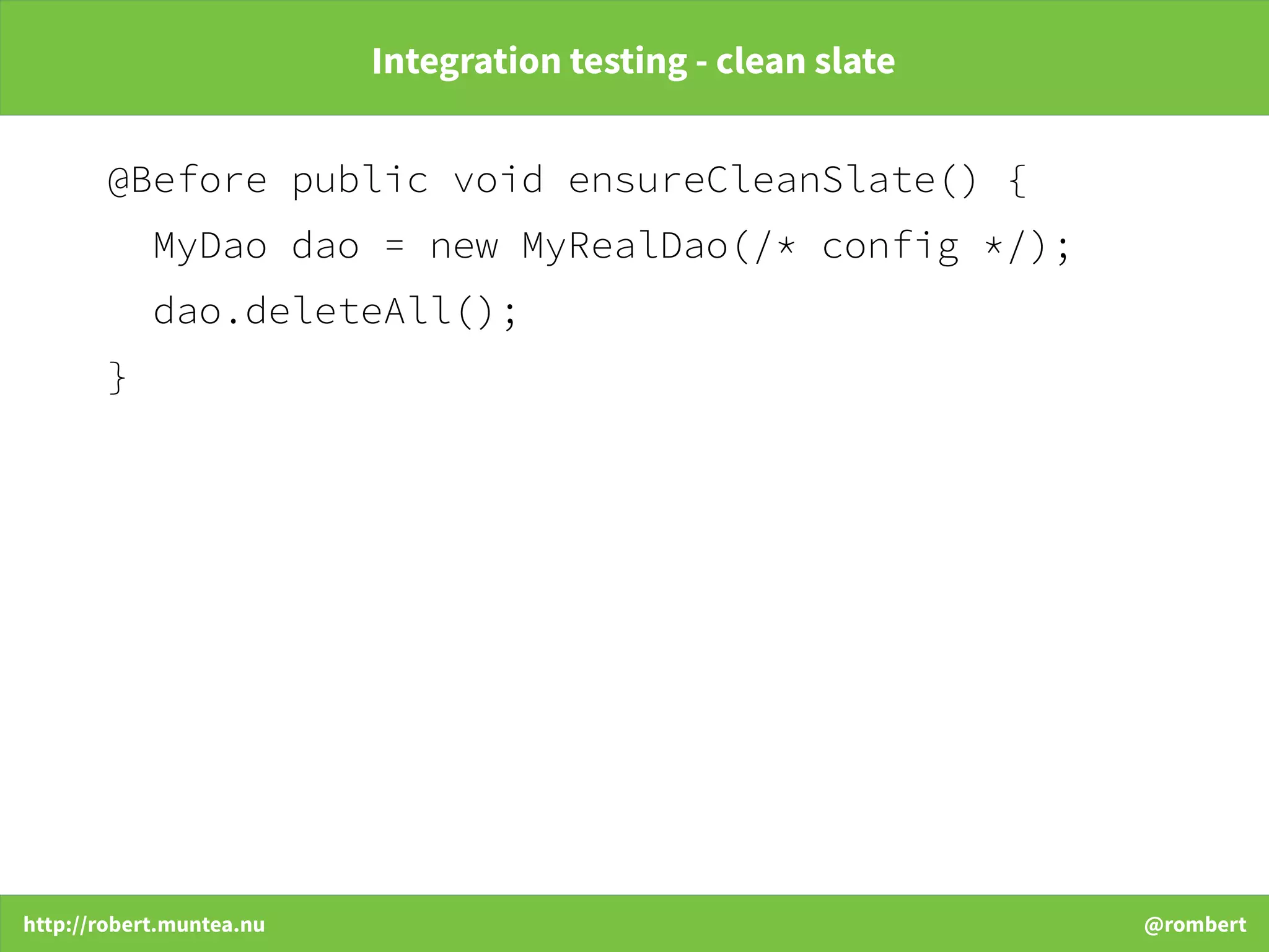 Integration testing - clean slate

@Before public void ensureCleanSlate() {
  MyDao dao = new MyRealDao(/* config */);
  dao.deleteAll();
}

http://robert.muntea.nu

@rombert